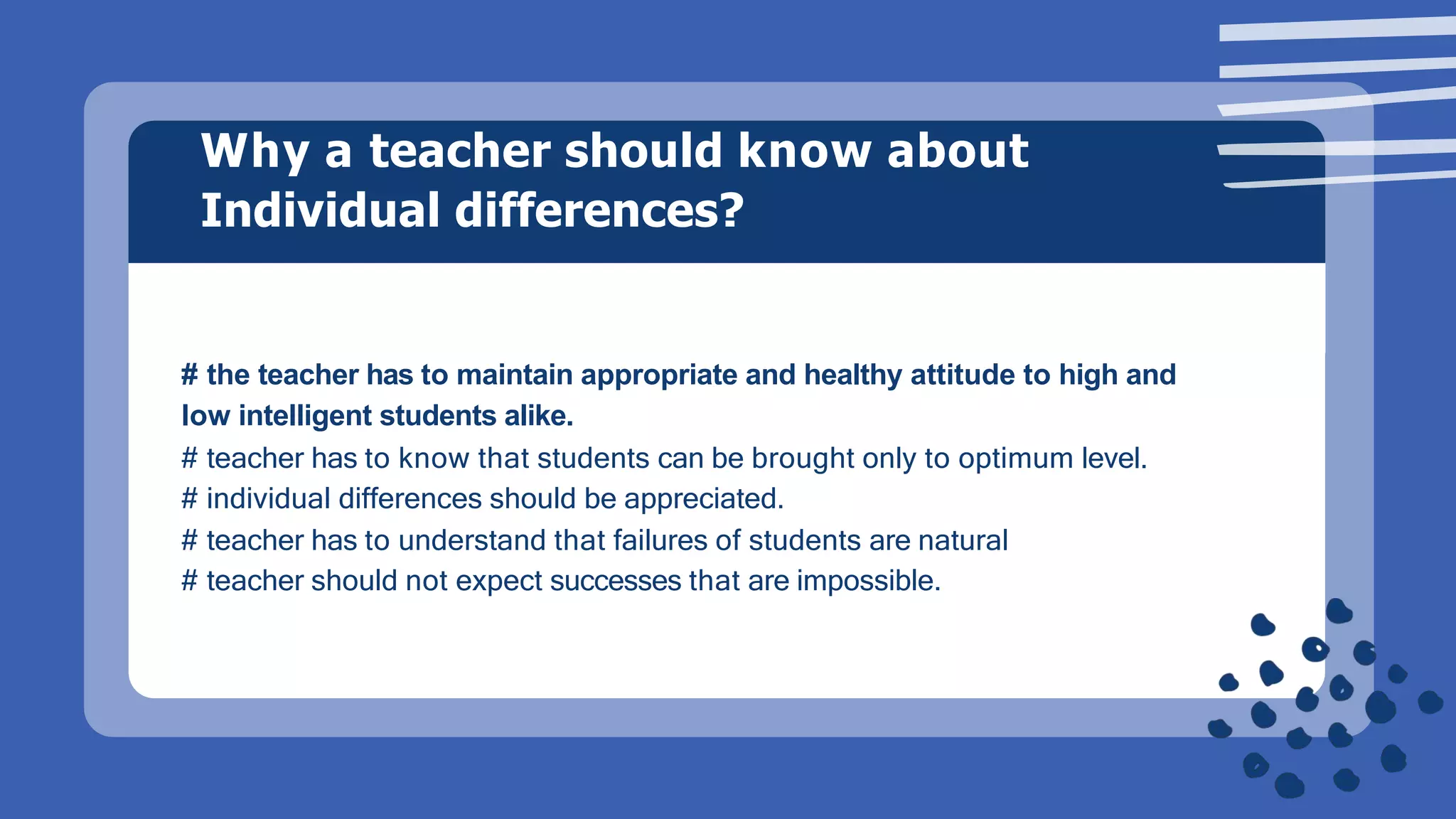 Why a teacher should know about Individual differences?

# the teacher has to maintain appropriate and healthy attitude to high and low intelligent students alike.
# teacher has to know that students can be brought only to optimum level.
# individual differences should be appreciated.
# teacher has to understand that failures of students are natural
# teacher should not expect successes that are impossible.